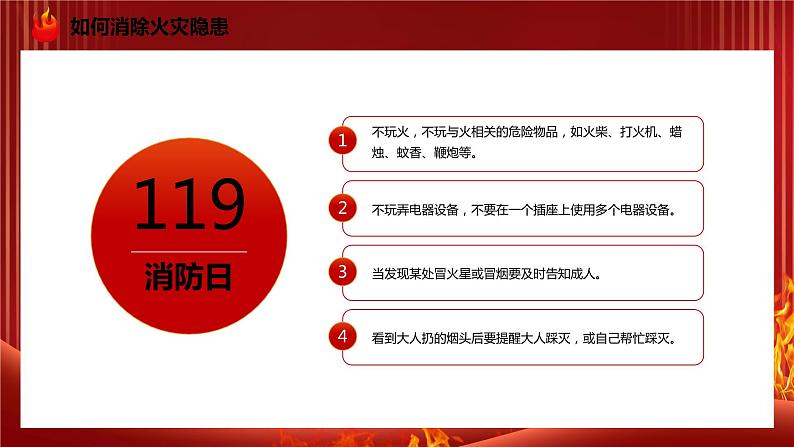 如何消除火灾隐患

119

消防日

1 不玩火，不玩与火相关的危险物品，如火柴、打火机、蜡烛、蚊香、鞭炮等。

2 不玩弄电器设备，不要在一个插座上使用多个电器设备。

3 当发现某处冒火星或冒烟要及时告知成人。

4 看到大人扔的烟头后要提醒大人踩灭，或自己帮忙踩灭。